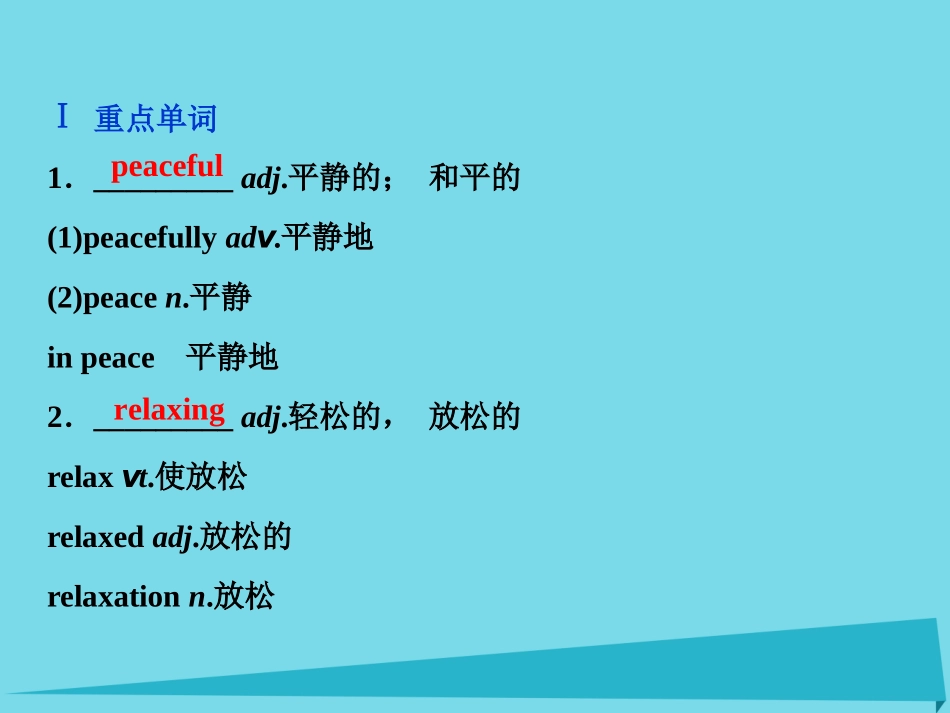 Ⅰ 重点单词

1．peaceful adj.平静的； 和平的

(1)peacefully adv.平静地

(2)peace n.平静

in peace 平静地

2．relaxing adj.轻松的， 放松的

relax vt.使放松

relaxed adj.放松的

relaxation n.放松